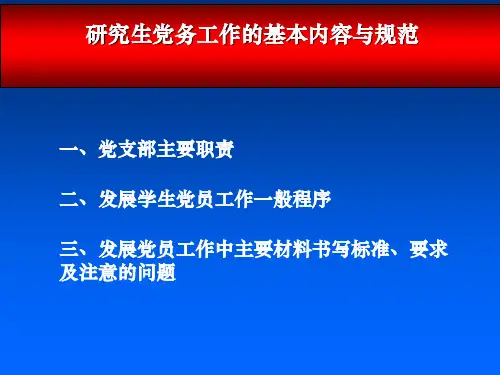 研究生党务工作的基本内容与规范

一、党支部主要职责

二、发展学生党员工作一般程序

三、发展党员工作中主要材料书写标准、要求及注意的问题